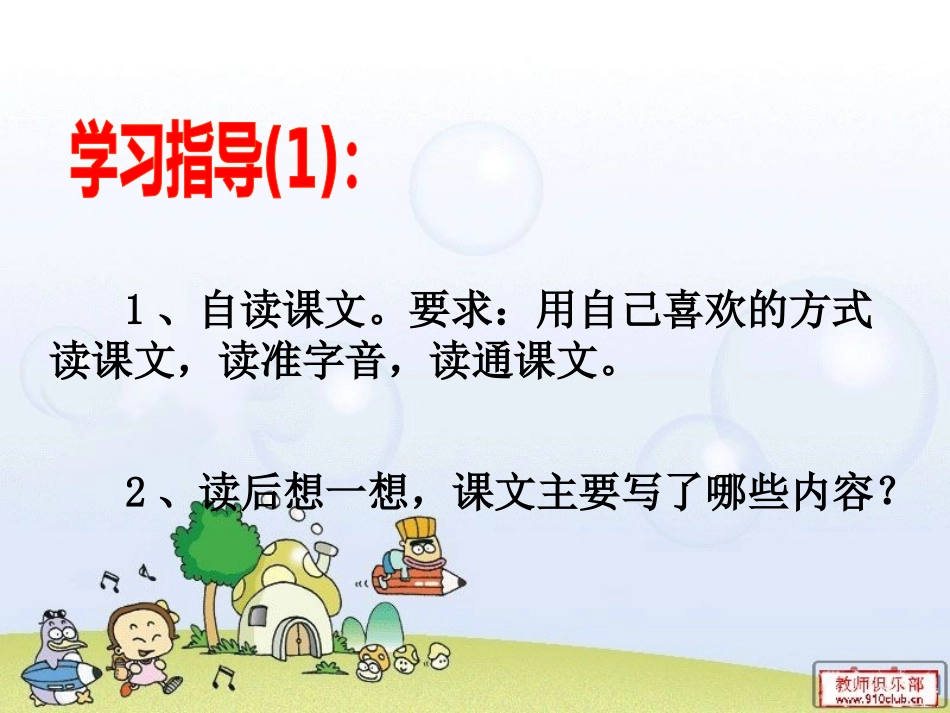 学习指导(1):

1、自读课文。要求：用自己喜欢的方式读课文，读准字音，读通课文。

2、读后想一想，课文主要写了哪些内容？

教师俱乐部
www.910club.cn